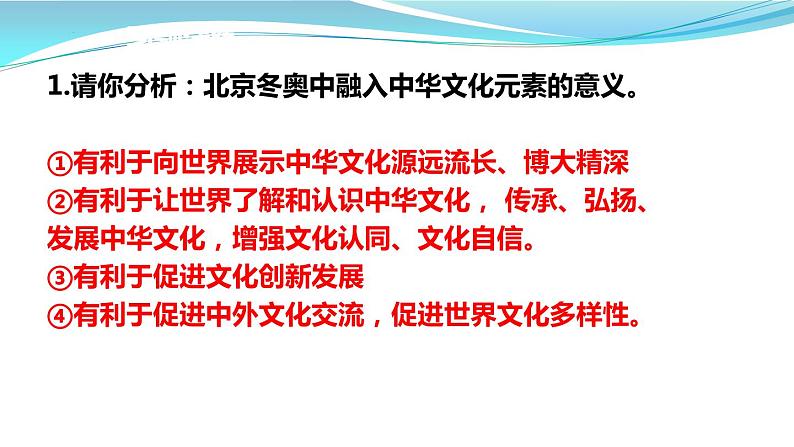 1.请你分析：北京冬奥中融入中华文化元素的意义。

①有利于向世界展示中华文化源远流长、博大精深
②有利于让世界了解和认识中华文化， 传承、弘扬、发展中华文化，增强文化认同、文化自信。
③有利于促进文化创新发展
④有利于促进中外文化交流，促进世界文化多样性。